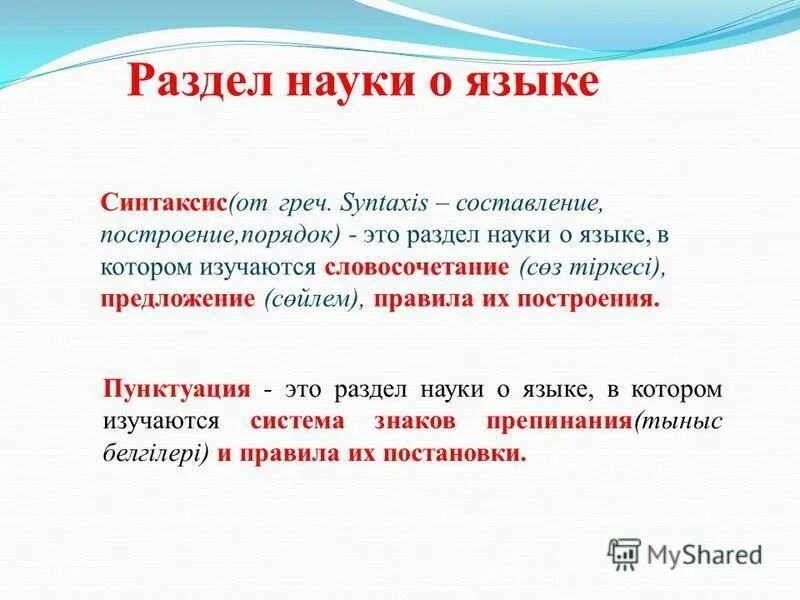 Раздел науки о языке

Синтаксис(от греч. Syntaxis – составление, построение,порядок) - это раздел науки о языке, в котором изучаются словосочетание (сөз тіркесі), предложение (сөйлем), правила их построения.

Пунктуация - это раздел науки о языке, в котором изучаются система знаков препинания(тыныс белгілері) и правила их постановки.

MyShared